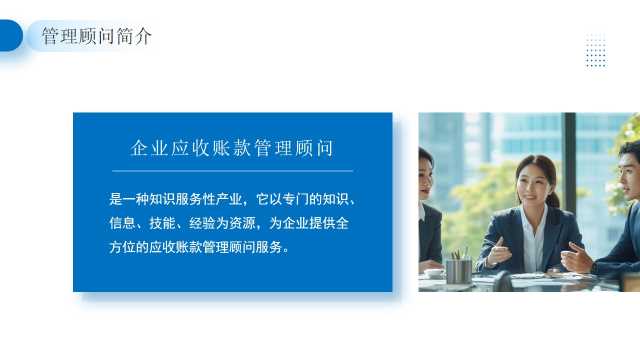 管理顾问简介

企业应收账款管理顾问

是一种知识服务性产业，它以专门的知识、信息、技能、经验为资源，为企业提供全方位的应收账款管理顾问服务。